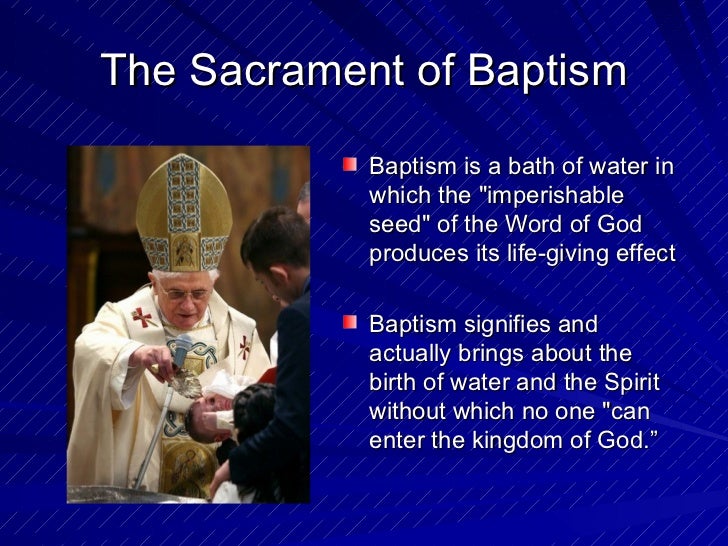 The Sacrament of Baptism

Baptism is a bath of water in which the "imperishable seed" of the Word of God produces its life-giving effect

Baptism signifies and actually brings about the birth of water and the Spirit without which no one "can enter the kingdom of God.”